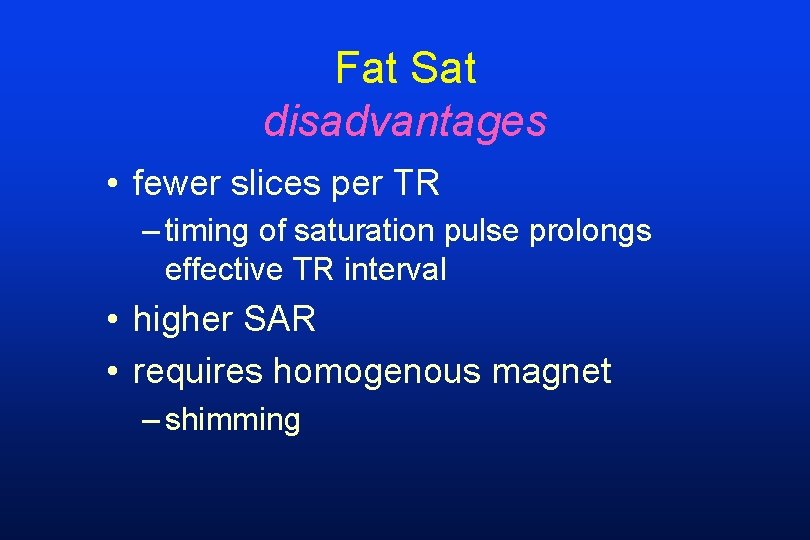 Fat Sat
disadvantages

• fewer slices per TR
– timing of saturation pulse prolongs effective TR interval

• higher SAR

• requires homogenous magnet
– shimming